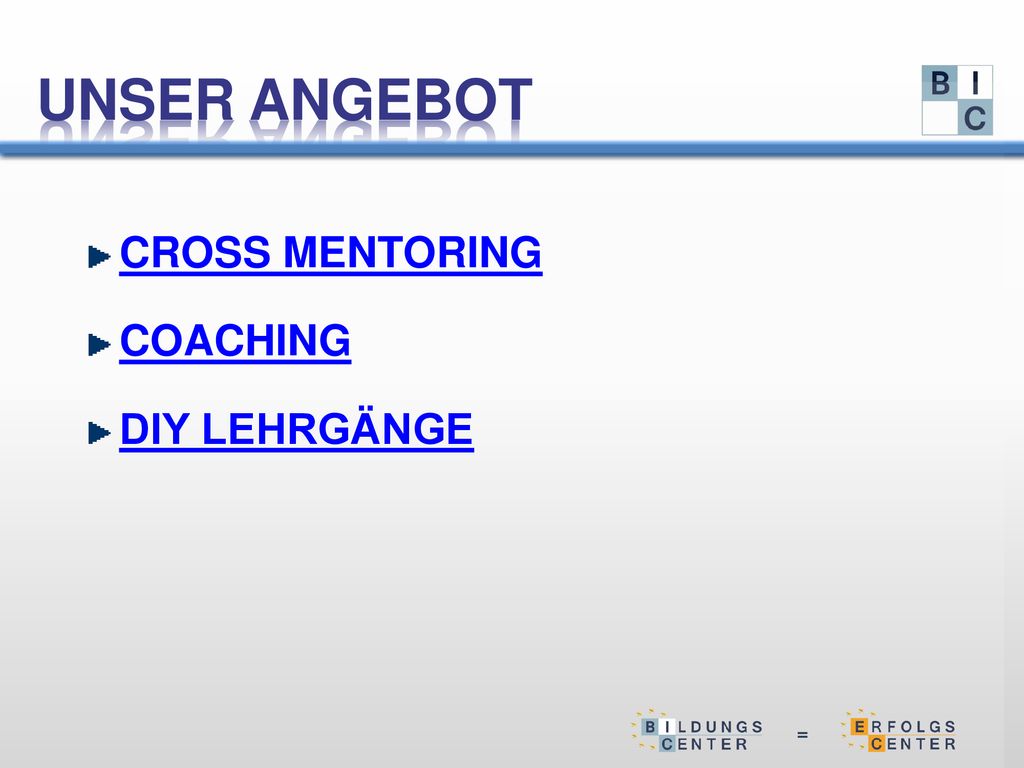 UNSER ANGEBOT

B I
C

CROSS MENTORING

COACHING

DIY LEHRGÄNGE

BILDUNGS CENTER = ERFOLGS CENTER